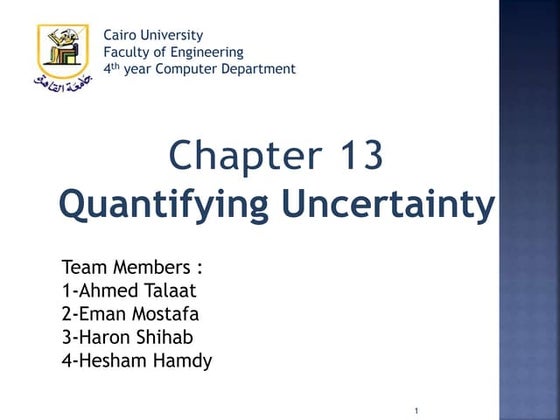 جامعة القاهرة

Cairo University
Faculty of Engineering
4th year Computer Department

Chapter 13
Quantifying Uncertainty

Team Members :
1-Ahmed Talaat
2-Eman Mostafa
3-Haron Shihab
4-Hesham Hamdy

1